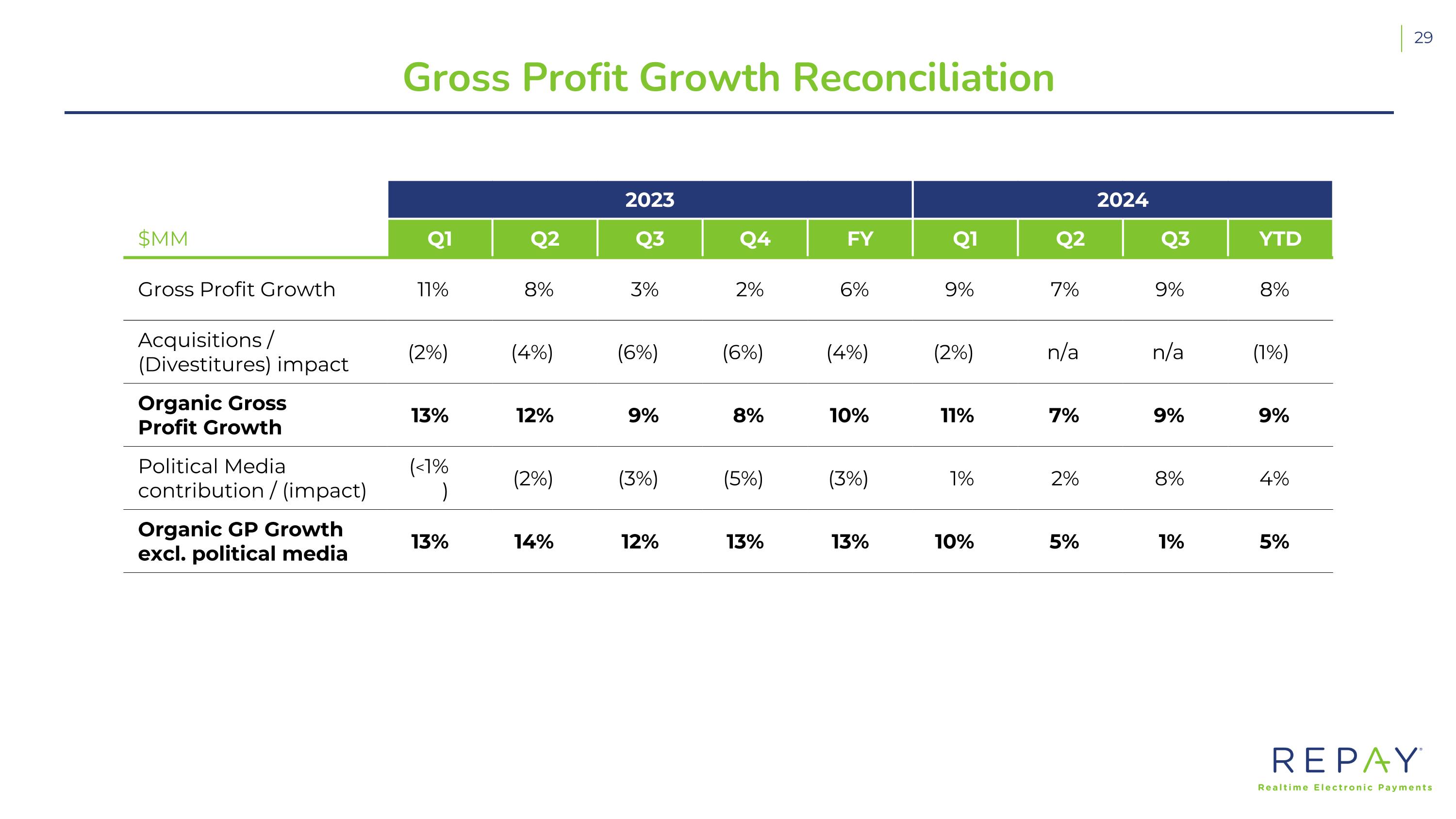 29

Gross Profit Growth Reconciliation

|  | 2023 |  |  |  |  | 2024 |  |  |  |
|---|---|---|---|---|---|---|---|---|---|
| $MM | Q1 | Q2 | Q3 | Q4 | FY | Q1 | Q2 | Q3 | YTD |
| Gross Profit Growth | 11% | 8% | 3% | 2% | 6% | 9% | 7% | 9% | 8% |
| Acquisitions / (Divestitures) impact | (2%) | (4%) | (6%) | (6%) | (4%) | (2%) | n/a | n/a | (1%) |
| Organic Gross Profit Growth | 13% | 12% | 9% | 8% | 10% | 11% | 7% | 9% | 9% |
| Political Media contribution / (impact) | (<1%) | (2%) | (3%) | (5%) | (3%) | 1% | 2% | 8% | 4% |
| Organic GP Growth excl. political media | 13% | 14% | 12% | 13% | 13% | 10% | 5% | 1% | 5% |

REPAY
Realtime Electronic Payments